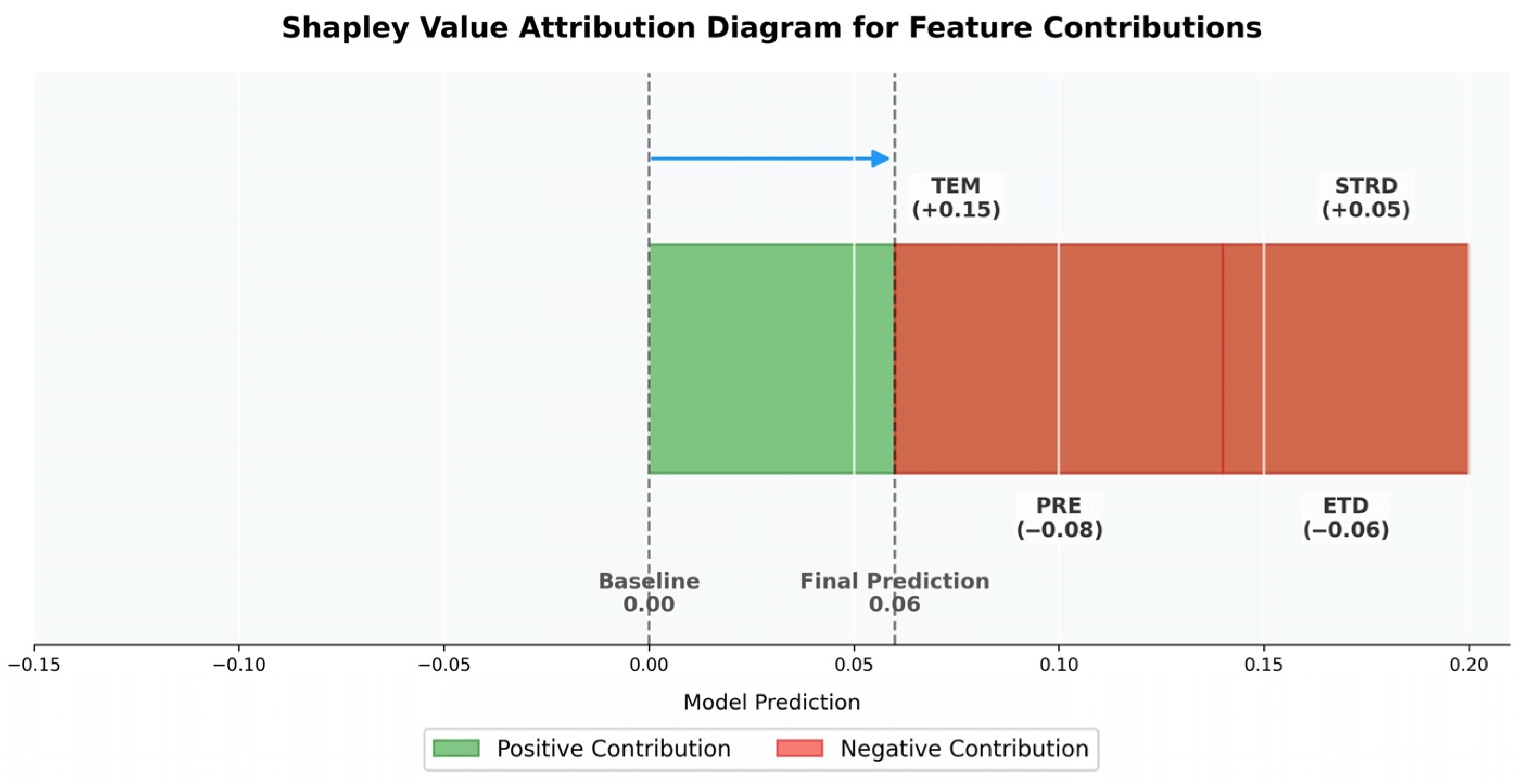 Shapley Value Attribution Diagram for Feature Contributions

TEM (+0.15)

STRD (+0.05)

PRE (−0.08)

ETD (−0.06)

Baseline 0.00

Final Prediction 0.06

−0.15 −0.10 −0.05 0.00 0.05 0.10 0.15 0.20

Model Prediction

Positive Contribution Negative Contribution